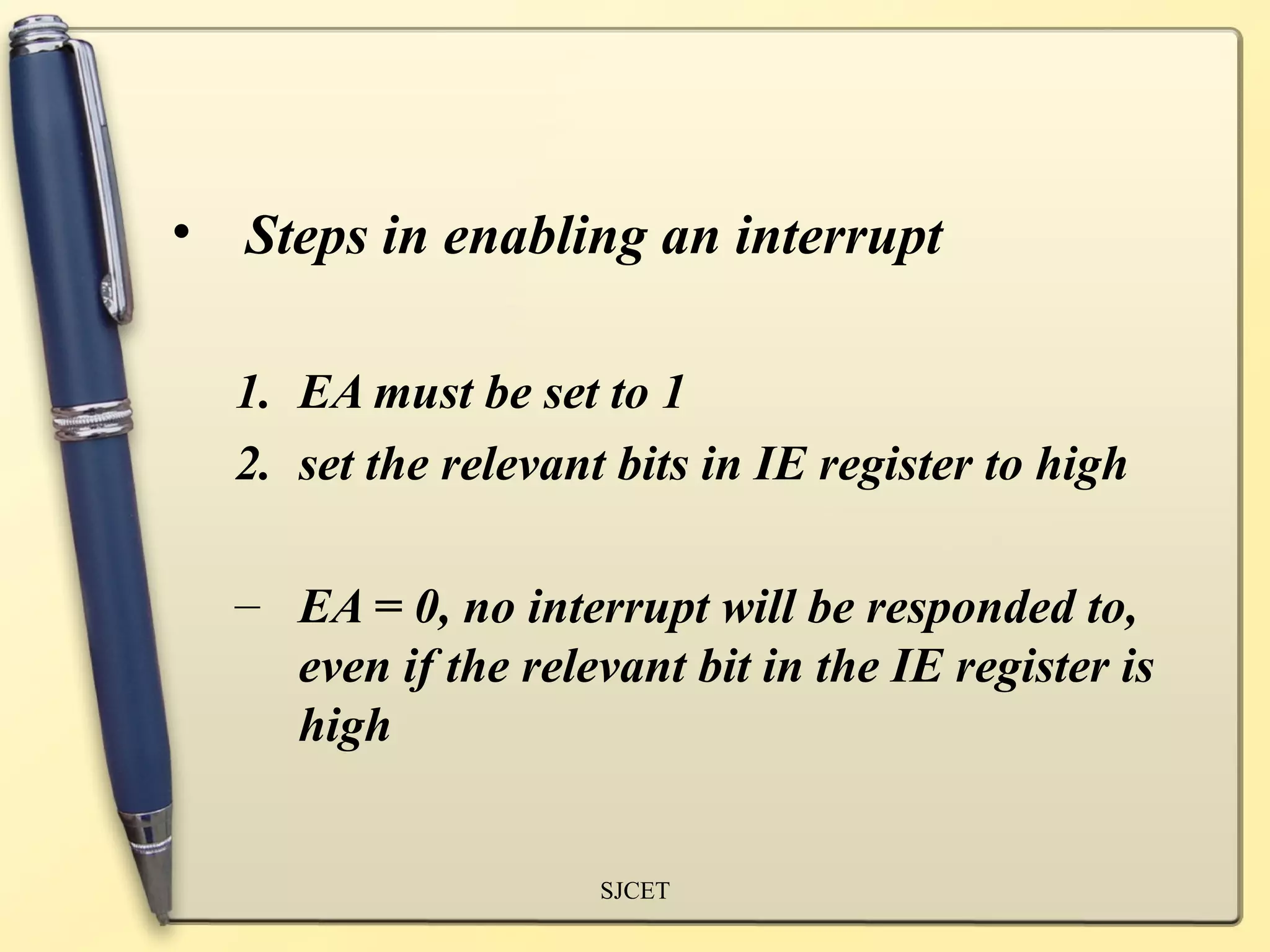 • Steps in enabling an interrupt

1. EA must be set to 1
2. set the relevant bits in IE register to high

– EA = 0, no interrupt will be responded to, even if the relevant bit in the IE register is high

SJCET